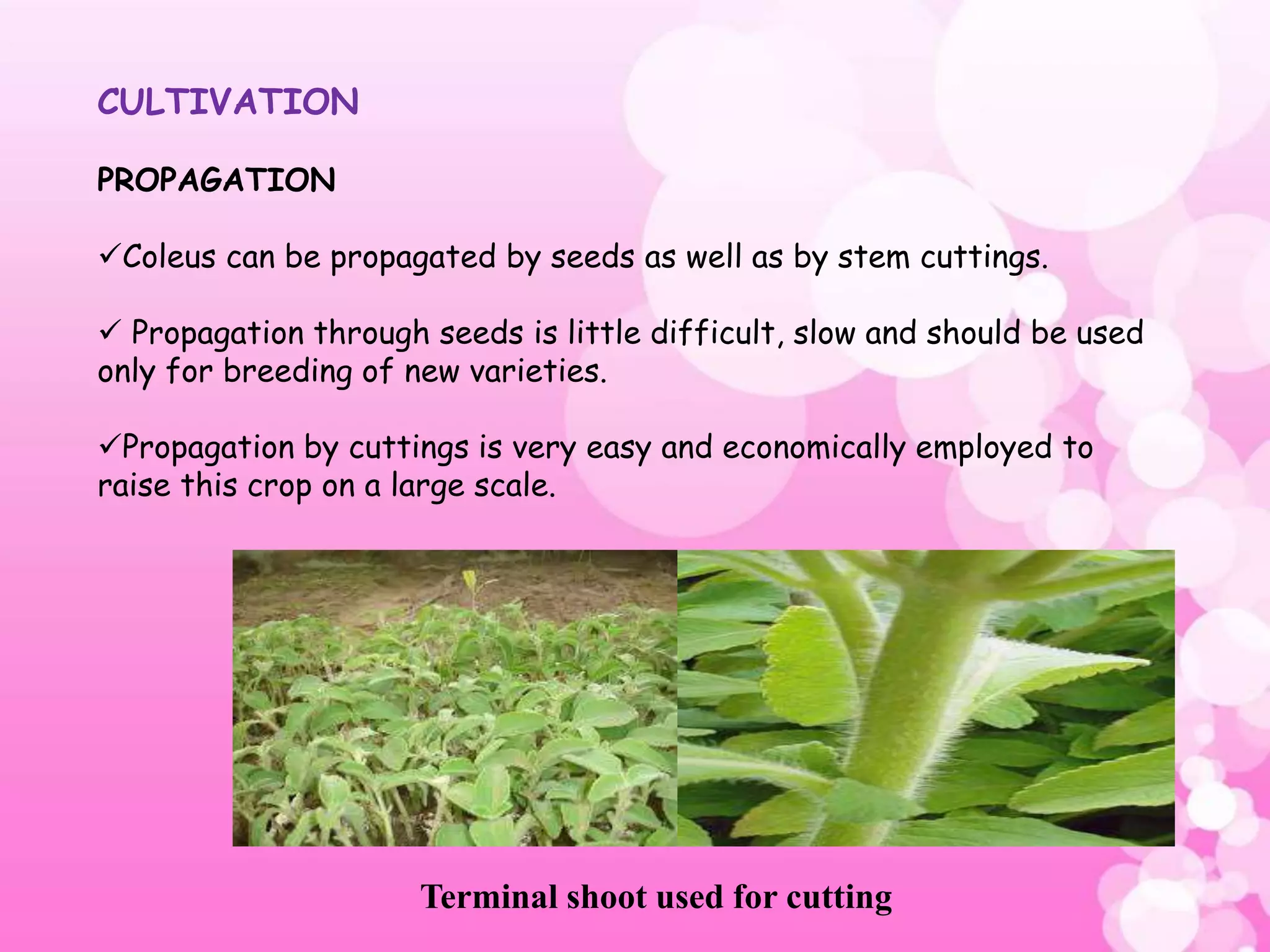 CULTIVATION

PROPAGATION

✓Coleus can be propagated by seeds as well as by stem cuttings.

✓ Propagation through seeds is little difficult, slow and should be used only for breeding of new varieties.

✓Propagation by cuttings is very easy and economically employed to raise this crop on a large scale.

Terminal shoot used for cutting